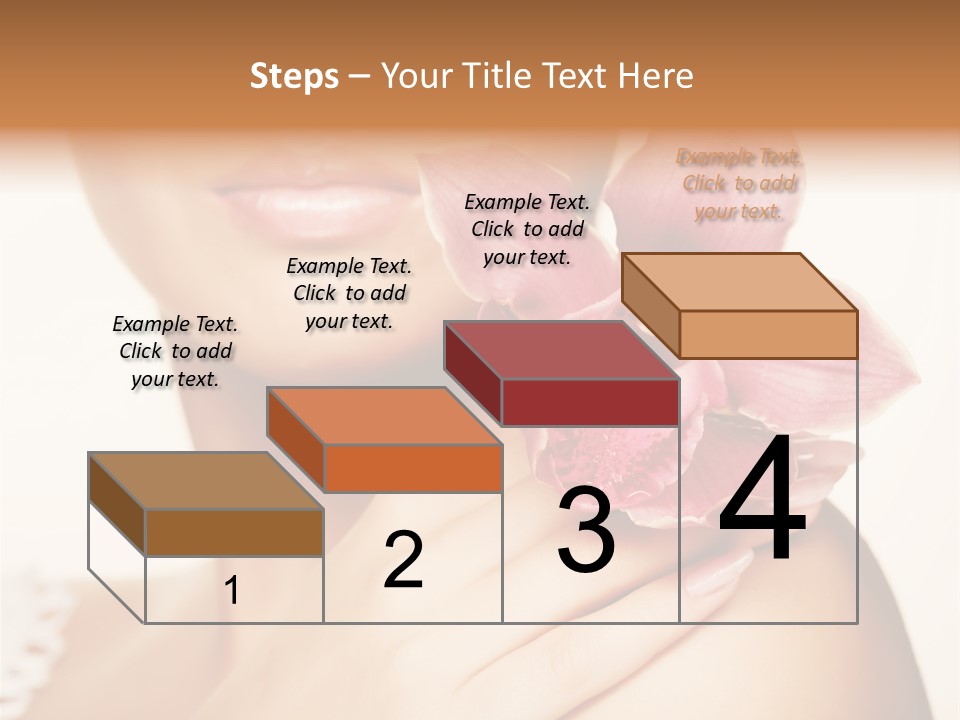 Steps – Your Title Text Here

Example Text. Click to add your text.

Example Text. Click to add your text.

Example Text. Click to add your text.

Example Text. Click to add your text.

1

2

3

4